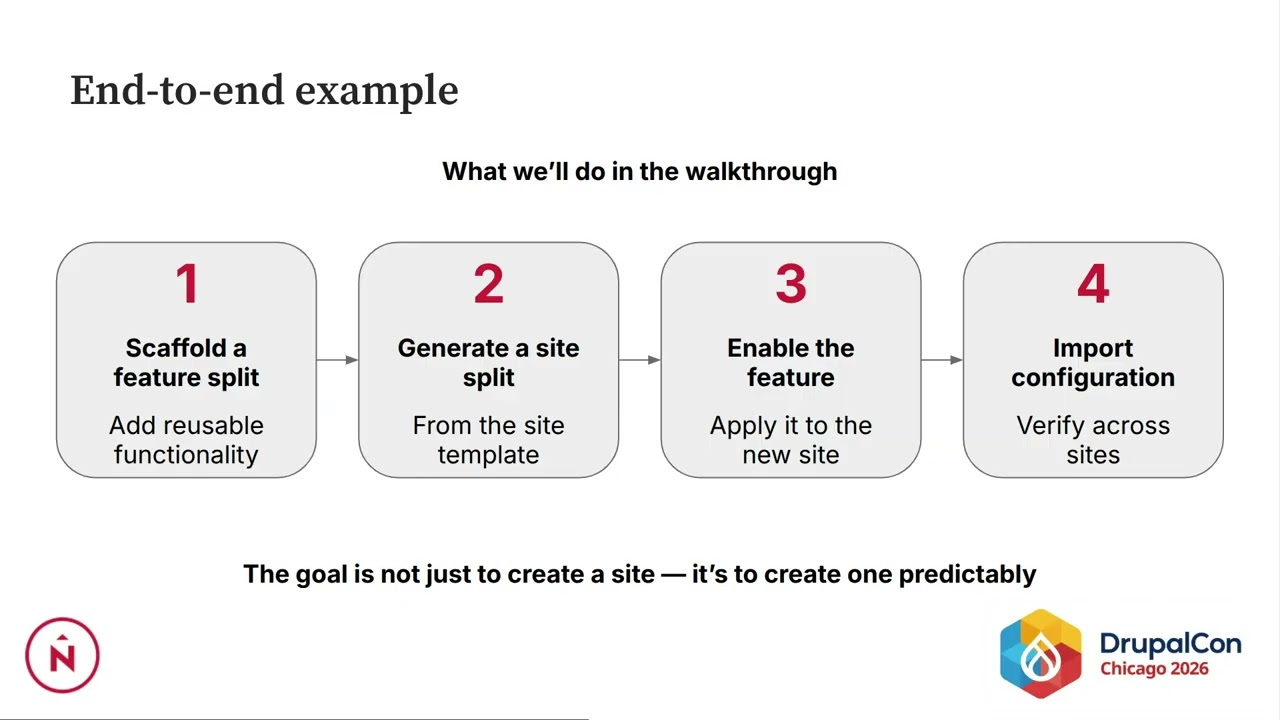 End-to-end example

What we'll do in the walkthrough

1

Scaffold a feature split

Add reusable functionality

2

Generate a site split

From the site template

3

Enable the feature

Apply it to the new site

4

Import configuration

Verify across sites

The goal is not just to create a site — it's to create one predictably

N

DrupalCon
Chicago 2026